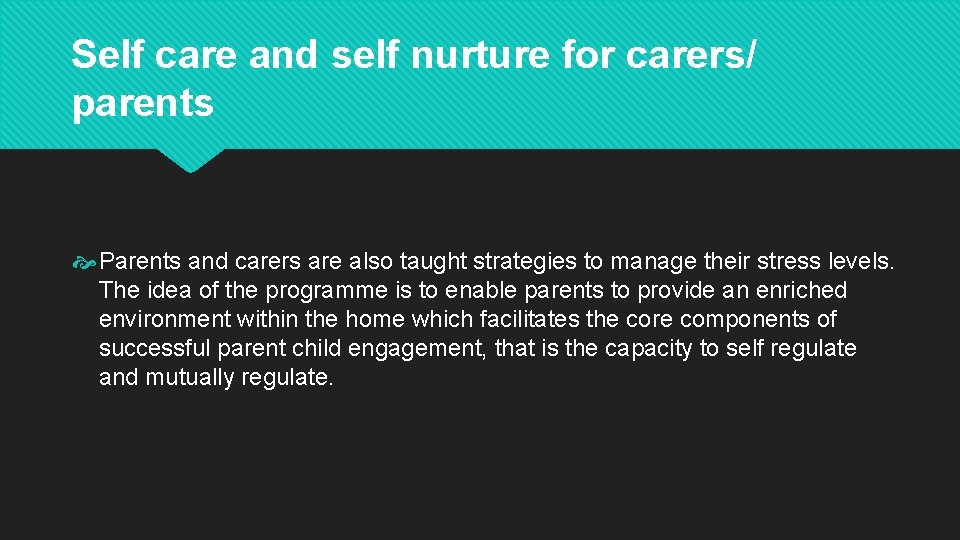 Self care and self nurture for carers/ parents

Parents and carers are also taught strategies to manage their stress levels. The idea of the programme is to enable parents to provide an enriched environment within the home which facilitates the core components of successful parent child engagement, that is the capacity to self regulate and mutually regulate.